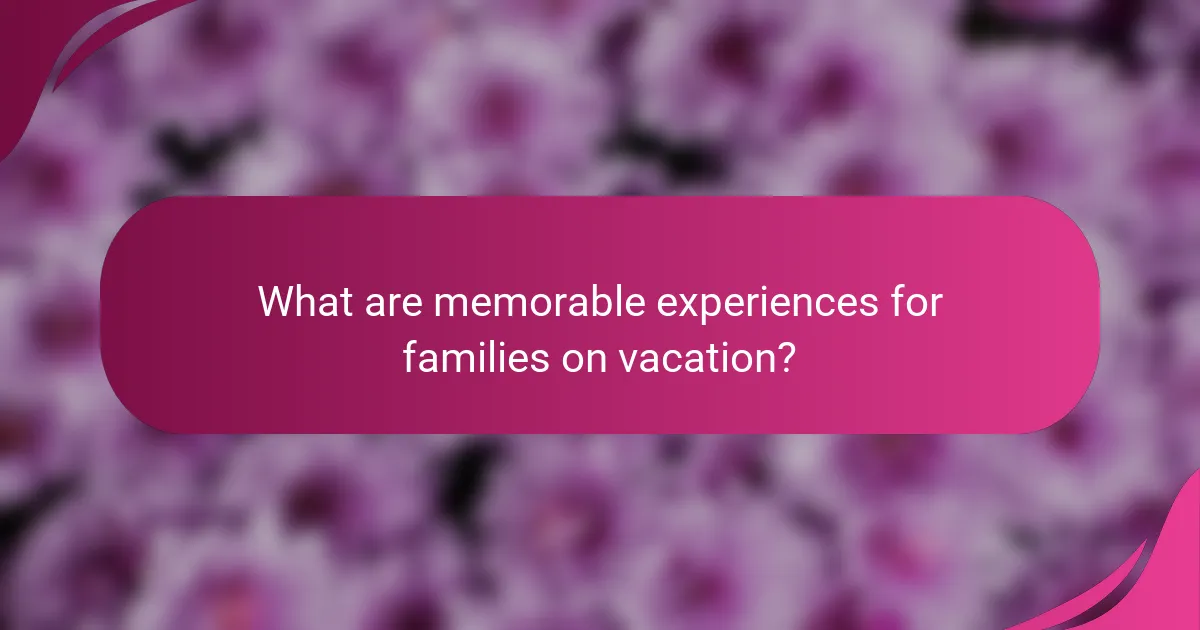 What are memorable experiences for families on vacation?